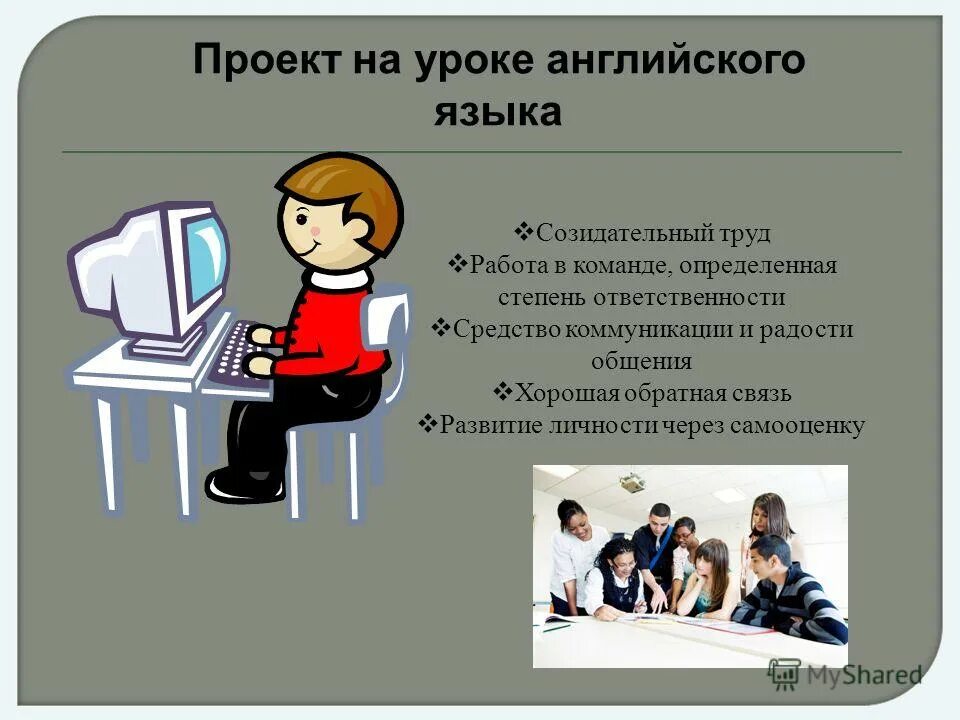 Проект на уроке английского языка

❖Созидательный труд
❖Работа в команде, определенная степень ответственности
❖Средство коммуникации и радости общения
❖Хорошая обратная связь
❖Развитие личности через самооценку

MyShared